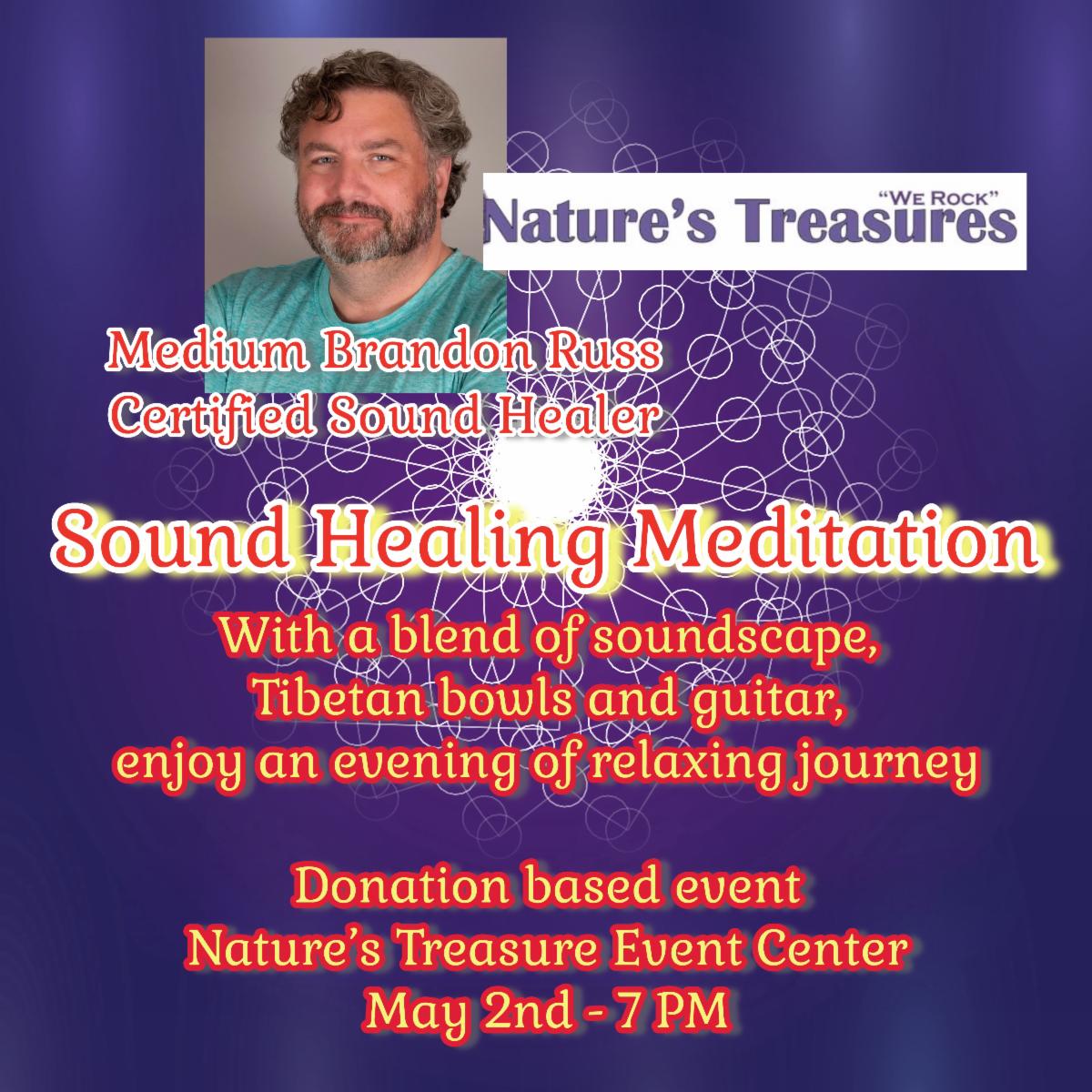 "WE ROCK"
Nature's Treasures

Medium Brandon Russ
Certified Sound Healer

Sound Healing Meditation

With a blend of soundscape, Tibetan bowls and guitar, enjoy an evening of relaxing journey

Donation based event
Nature's Treasure Event Center
May 2nd - 7 PM